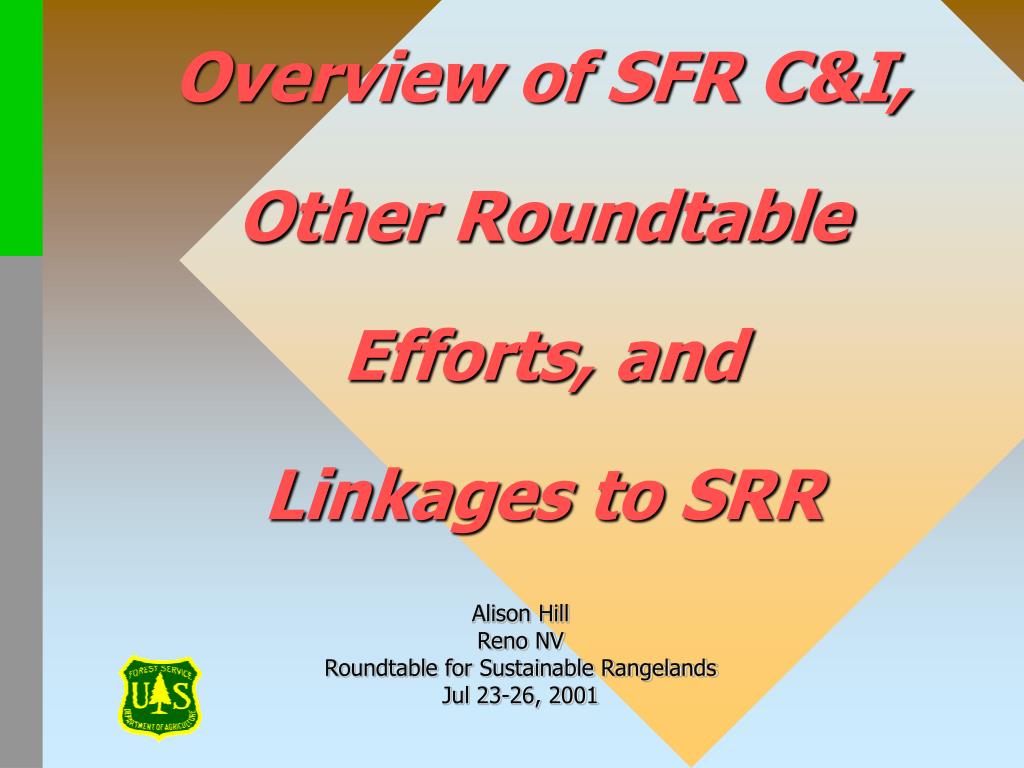 Overview of SFR C&I,

Other Roundtable

Efforts, and

Linkages to SRR

Alison Hill
Reno NV
Roundtable for Sustainable Rangelands
Jul 23-26, 2001

FOREST SERVICE
U S
DEPARTMENT OF AGRICULTURE